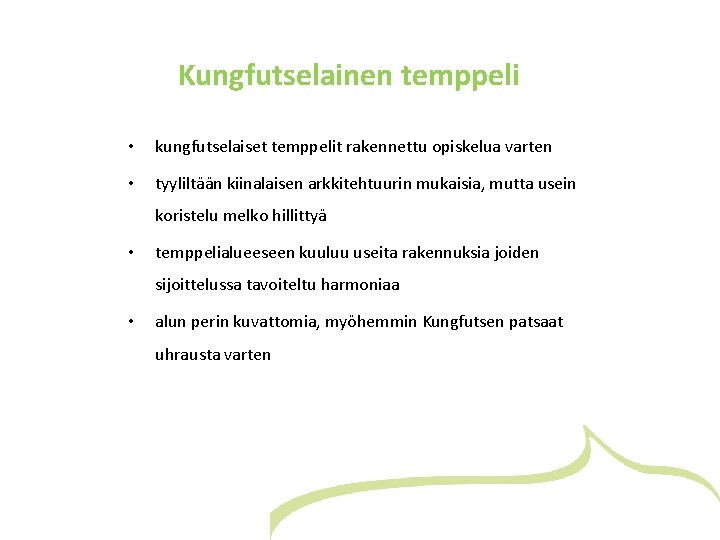 Kungfutselainen temppeli

• kungfutselaiset temppelit rakennettu opiskelua varten

• tyyliltään kiinalaisen arkkitehtuurin mukaisia, mutta usein koristelu melko hillittyä

• temppelialueeseen kuuluu useita rakennuksia joiden sijoittelussa tavoiteltu harmoniaa

• alun perin kuvattomia, myöhemmin Kungfutsen patsaat uhrausta varten